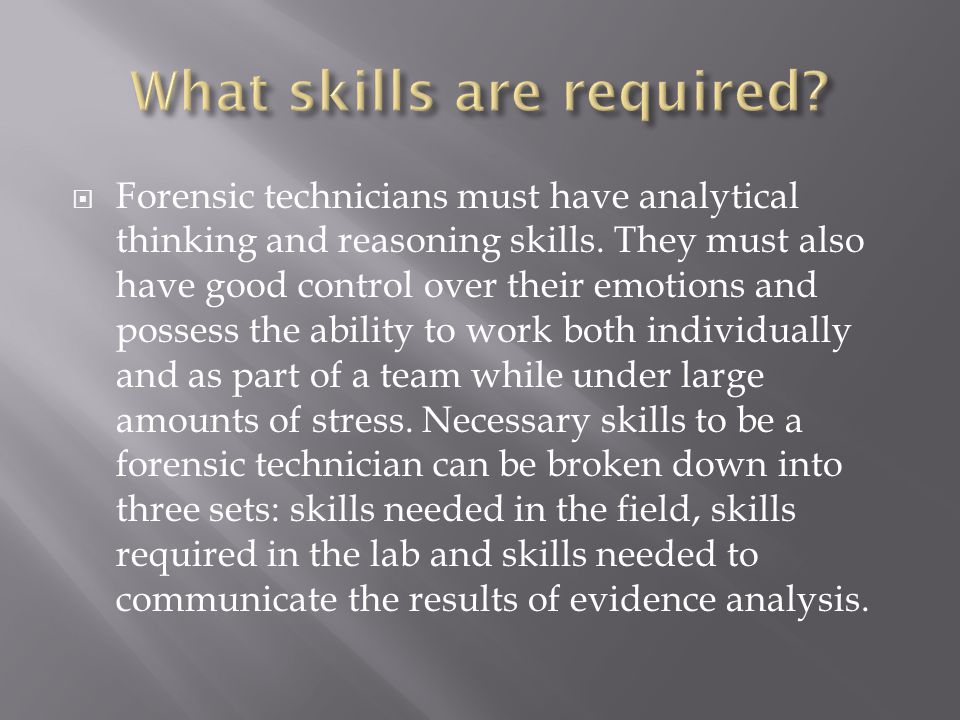 What skills are required?

Forensic technicians must have analytical thinking and reasoning skills. They must also have good control over their emotions and possess the ability to work both individually and as part of a team while under large amounts of stress. Necessary skills to be a forensic technician can be broken down into three sets: skills needed in the field, skills required in the lab and skills needed to communicate the results of evidence analysis.